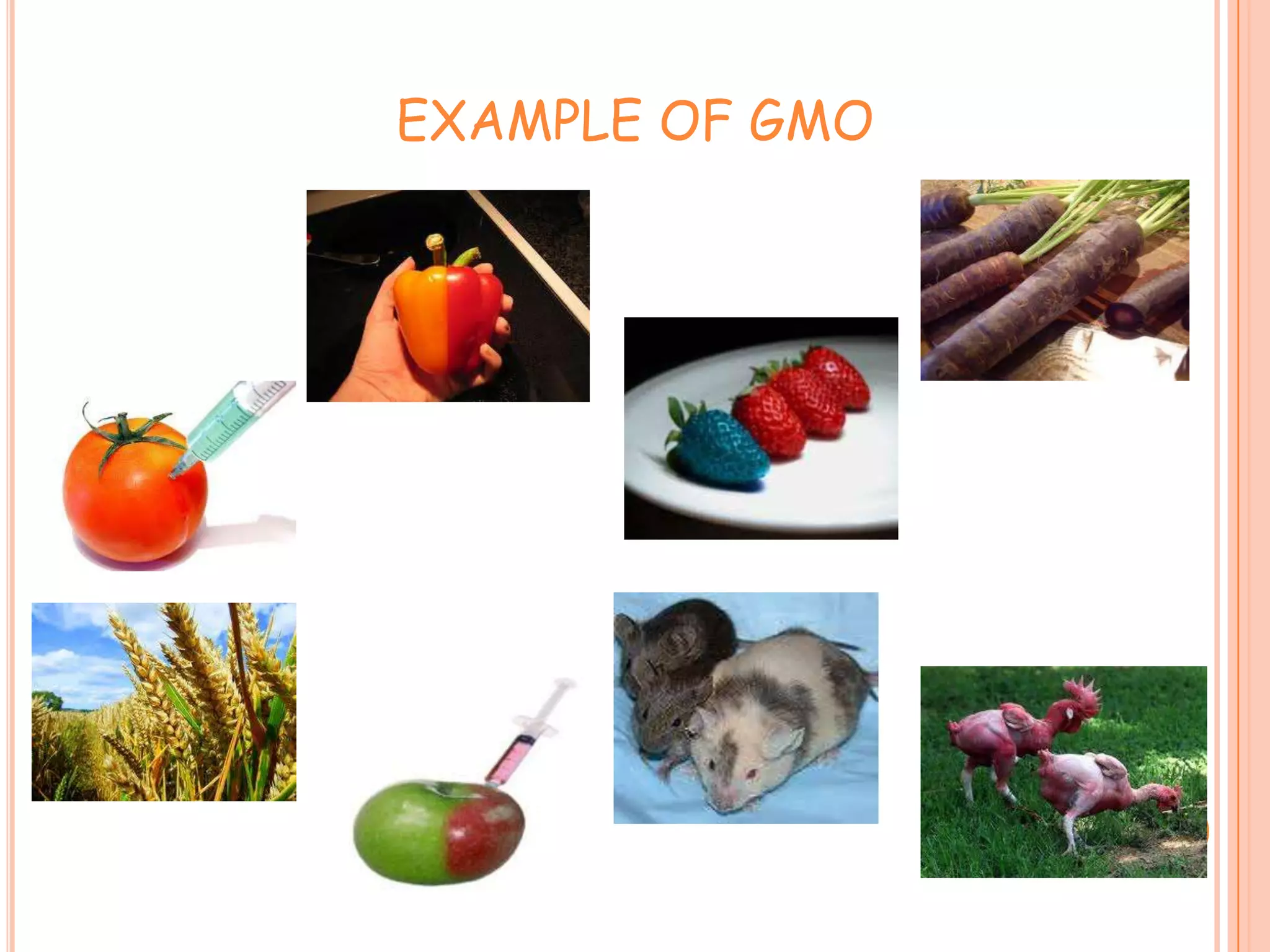 EXAMPLE OF GMO